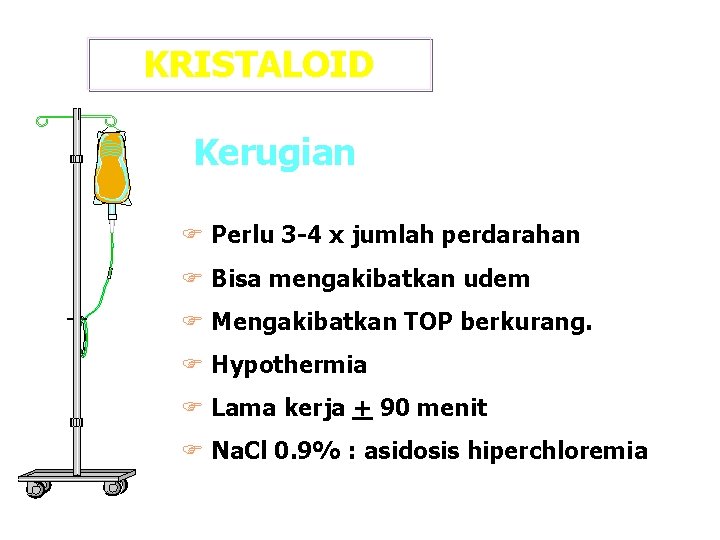 KRISTALOID

Kerugian

☞ Perlu 3-4 x jumlah perdarahan

☞ Bisa mengakibatkan udem

☞ Mengakibatkan TOP berkurang.

☞ Hypothermia

☞ Lama kerja $\pm$ 90 menit

☞ NaCl 0.9% : asidosis hiperchloremia